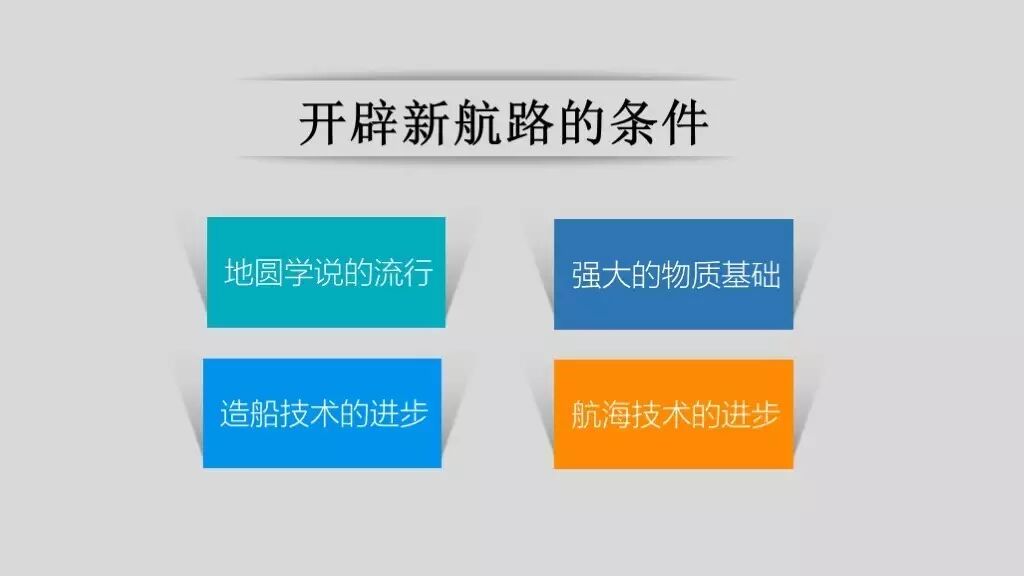 开辟新航路的条件

地圆学说的流行

强大的物质基础

造船技术的进步

航海技术的进步